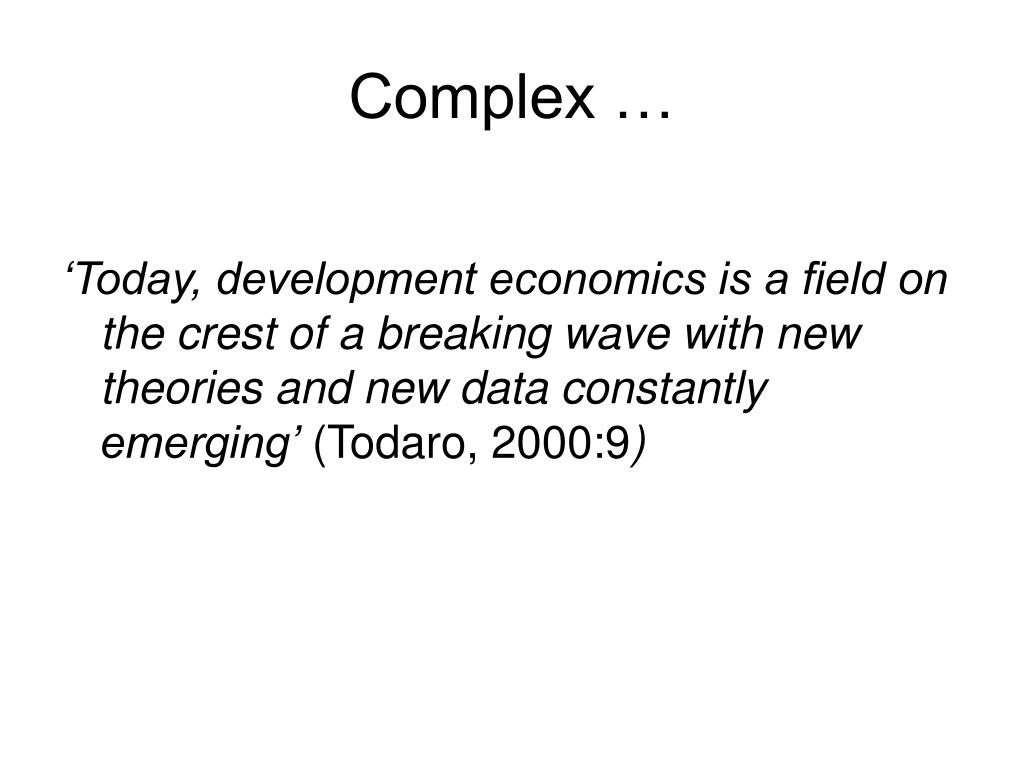 Complex …

‘Today, development economics is a field on the crest of a breaking wave with new theories and new data constantly emerging’ (Todaro, 2000:9)